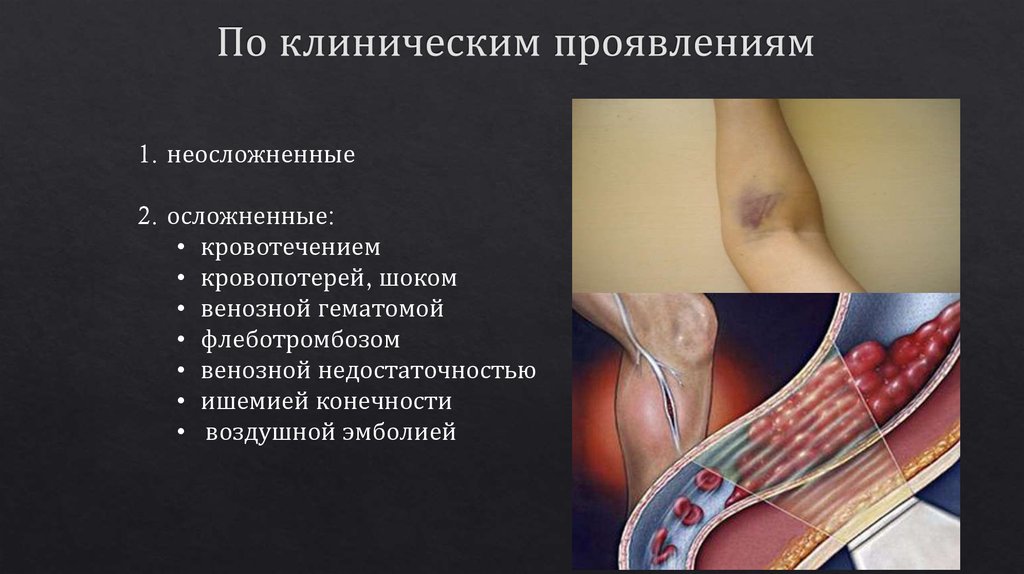 По клиническим проявлениям

1. неосложненные

2. осложненные:
• кровотечением
• кровопотерей, шоком
• венозной гематомой
• флеботромбозом
• венозной недостаточностью
• ишемией конечности
• воздушной эмболией